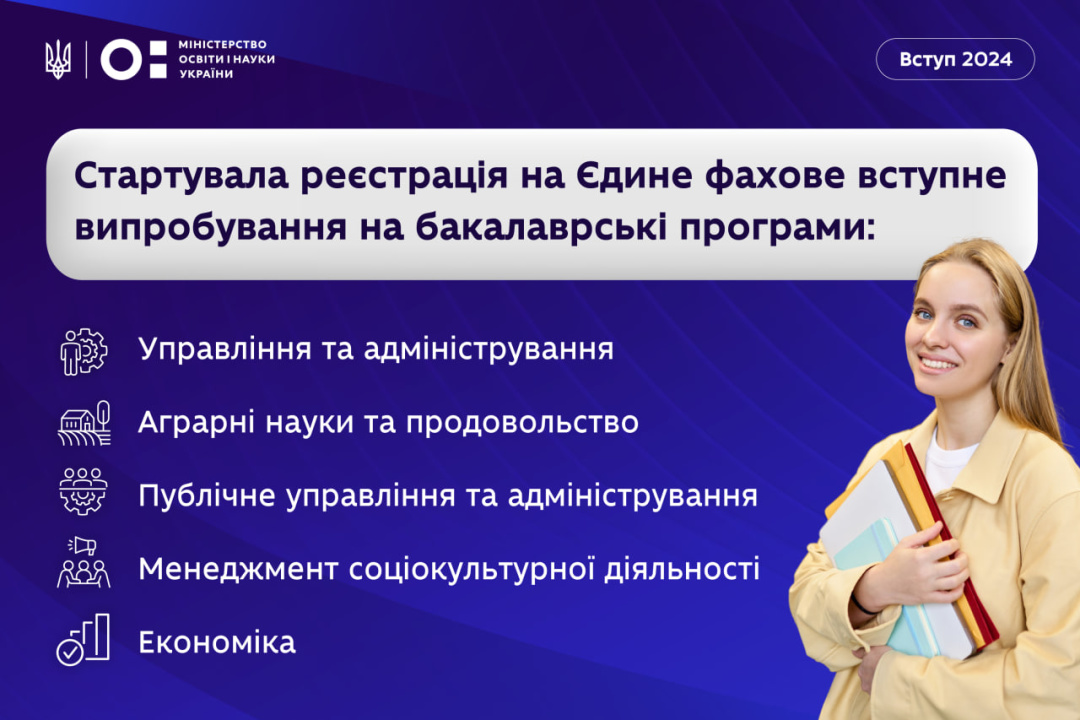 МІНІСТЕРСТВО ОСВІТИ І НАУКИ УКРАЇНИ

Вступ 2024

Стартувала реєстрація на Єдине фахове вступне випробування на бакалаврські програми:

Управління та адміністрування

Аграрні науки та продовольство

Публічне управління та адміністрування

Менеджмент соціокультурної діяльності

Економіка